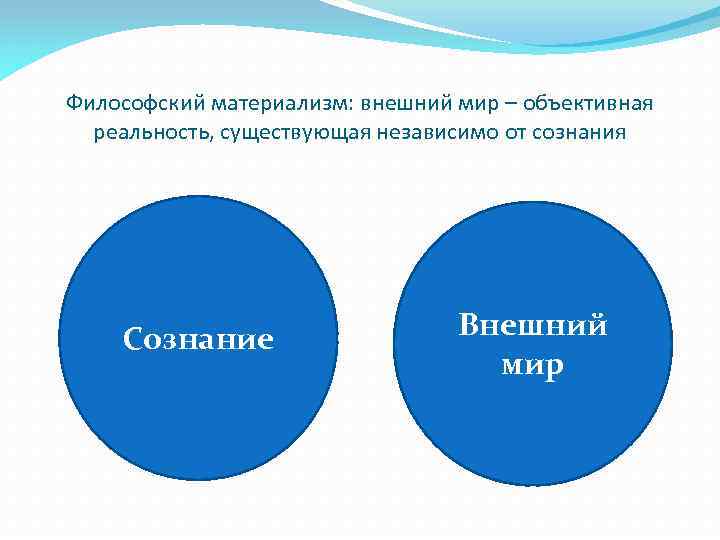 Философский материализм: внешний мир – объективная реальность, существующая независимо от сознания

Сознание

Внешний мир